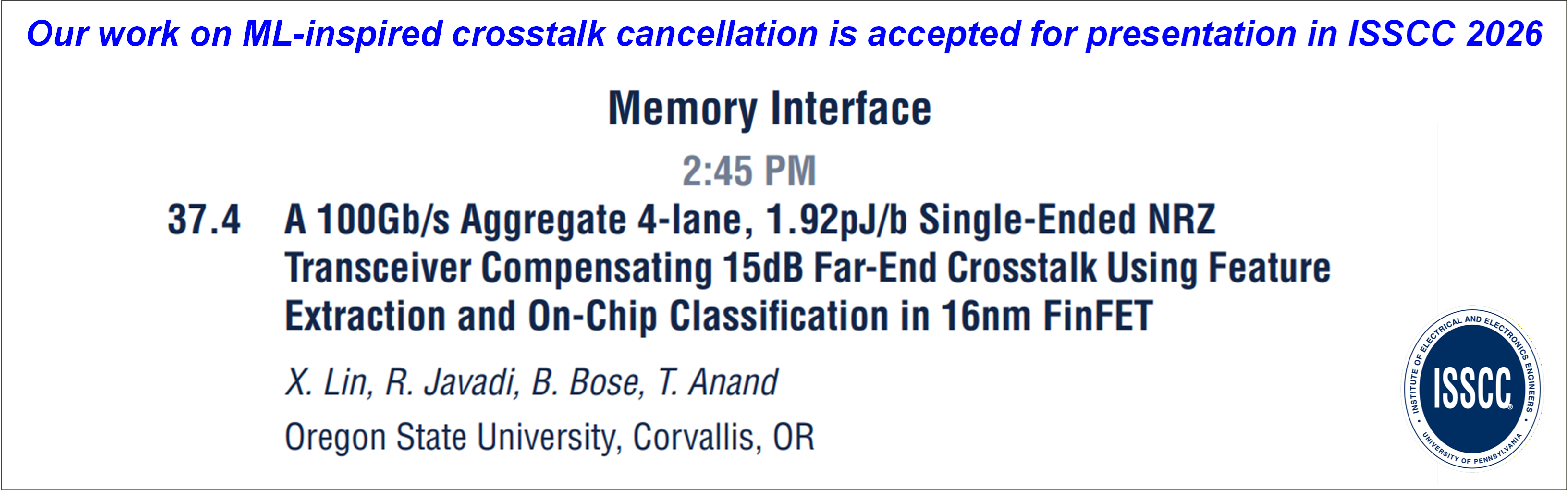 Our work on ML-inspired crosstalk cancellation is accepted for presentation in ISSCC 2026

Memory Interface

2:45 PM

37.4 A 100Gb/s Aggregate 4-lane, 1.92pJ/b Single-Ended NRZ Transceiver Compensating 15dB Far-End Crosstalk Using Feature Extraction and On-Chip Classification in 16nm FinFET

X. Lin, R. Javadi, B. Bose, T. Anand

Oregon State University, Corvallis, OR

INSTITUTE OF ELECTRICAL AND ELECTRONICS ENGINEERS • UNIVERSITY OF PENNSYLVANIA • ISSCC